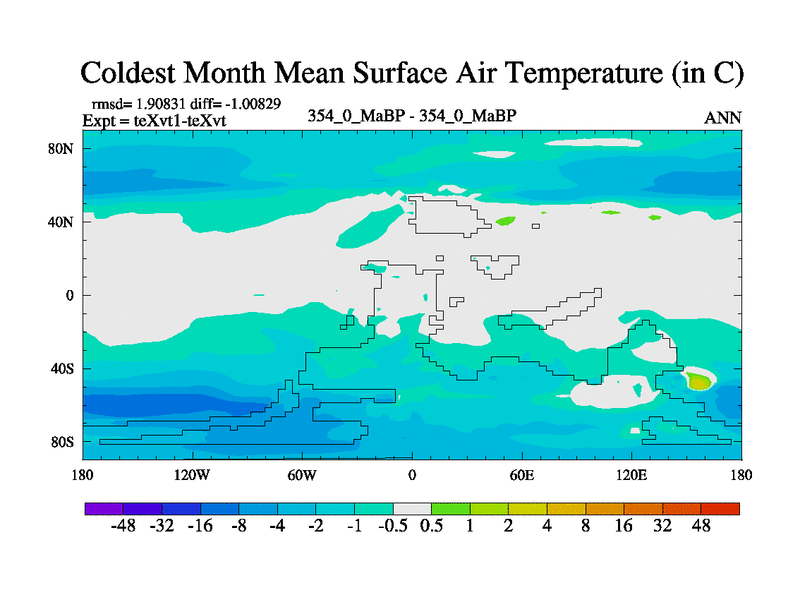 Coldest Month Mean Surface Air Temperature (in C)

rmsd= 1.90831 diff= -1.00829
Expt = teXvt1-teXvt

354_0_MaBP - 354_0_MaBP

ANN

80N
40N
0
40S
80S

180 120W 60W 0 60E 120E 180

-48 -32 -16 -8 -4 -2 -1 -0.5 0.5 1 2 4 8 16 32 48